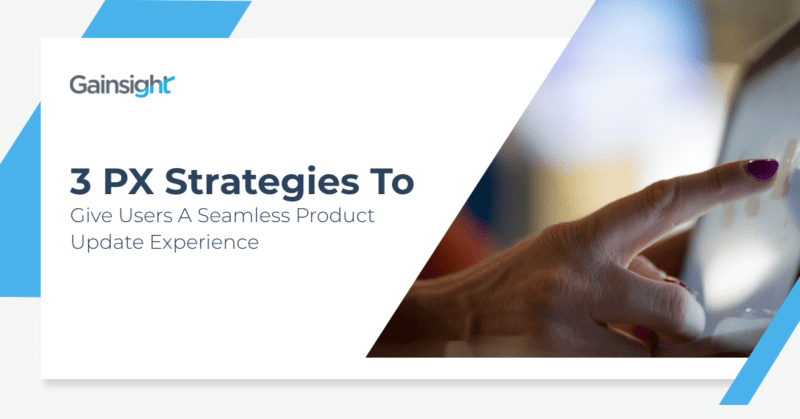 Gainsight

3 PX Strategies To

Give Users A Seamless Product Update Experience